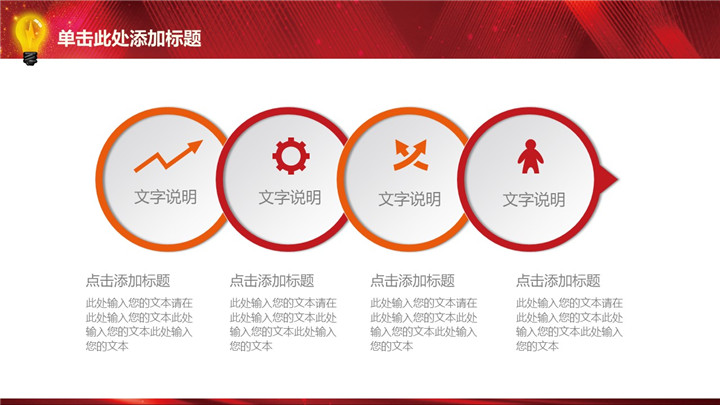 单击此处添加标题

文字说明

文字说明

文字说明

文字说明

点击添加标题

此处输入您的文本请在此处输入您的文本此处输入您的文本此处输入您的文本

点击添加标题

此处输入您的文本请在此处输入您的文本此处输入您的文本此处输入您的文本

点击添加标题

此处输入您的文本请在此处输入您的文本此处输入您的文本此处输入您的文本

点击添加标题

此处输入您的文本请在此处输入您的文本此处输入您的文本此处输入您的文本